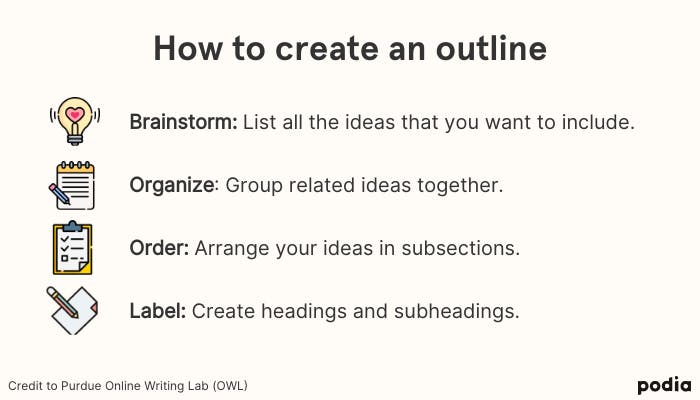 How to create an outline

Brainstorm: List all the ideas that you want to include.

Organize: Group related ideas together.

Order: Arrange your ideas in subsections.

Label: Create headings and subheadings.

Credit to Purdue Online Writing Lab (OWL)

podia